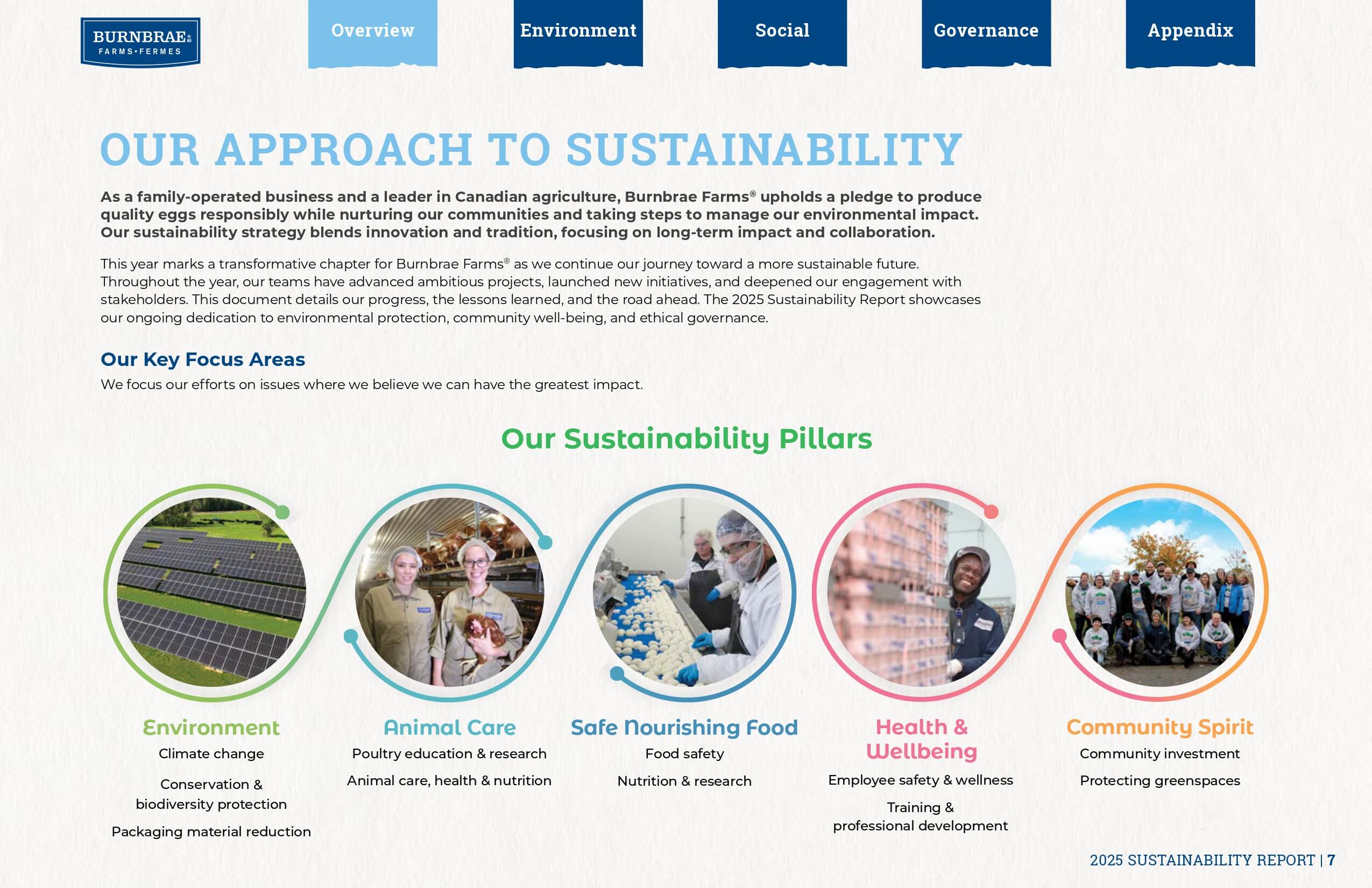 BURNBRAE
FARMS•FERMES

Overview Environment Social Governance Appendix

OUR APPROACH TO SUSTAINABILITY

As a family-operated business and a leader in Canadian agriculture, Burnbrae Farms® upholds a pledge to produce quality eggs responsibly while nurturing our communities and taking steps to manage our environmental impact. Our sustainability strategy blends innovation and tradition, focusing on long-term impact and collaboration.

This year marks a transformative chapter for Burnbrae Farms® as we continue our journey toward a more sustainable future. Throughout the year, our teams have advanced ambitious projects, launched new initiatives, and deepened our engagement with stakeholders. This document details our progress, the lessons learned, and the road ahead. The 2025 Sustainability Report showcases our ongoing dedication to environmental protection, community well-being, and ethical governance.

Our Key Focus Areas

We focus our efforts on issues where we believe we can have the greatest impact.

Our Sustainability Pillars

Environment
Climate change
Conservation & biodiversity protection
Packaging material reduction

Animal Care
Poultry education & research
Animal care, health & nutrition

Safe Nourishing Food
Food safety
Nutrition & research

Health & Wellbeing
Employee safety & wellness
Training & professional development

Community Spirit
Community investment
Protecting greenspaces

2025 SUSTAINABILITY REPORT | 7